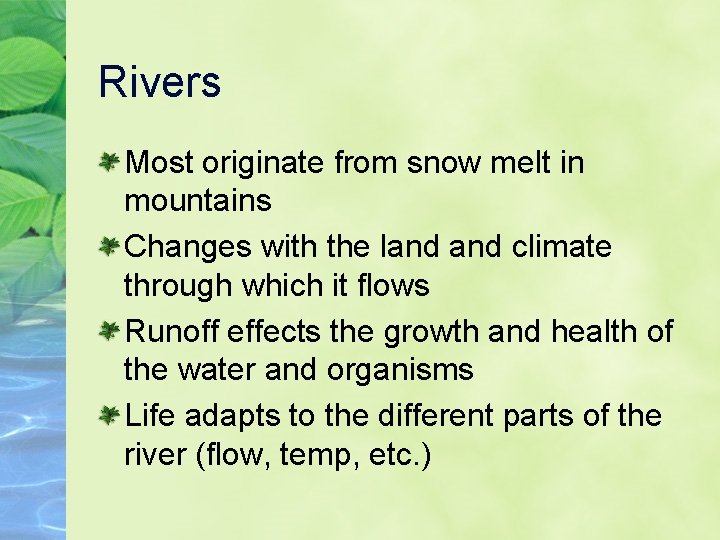 Rivers

Most originate from snow melt in mountains

Changes with the land and climate through which it flows

Runoff effects the growth and health of the water and organisms

Life adapts to the different parts of the river (flow, temp, etc.)